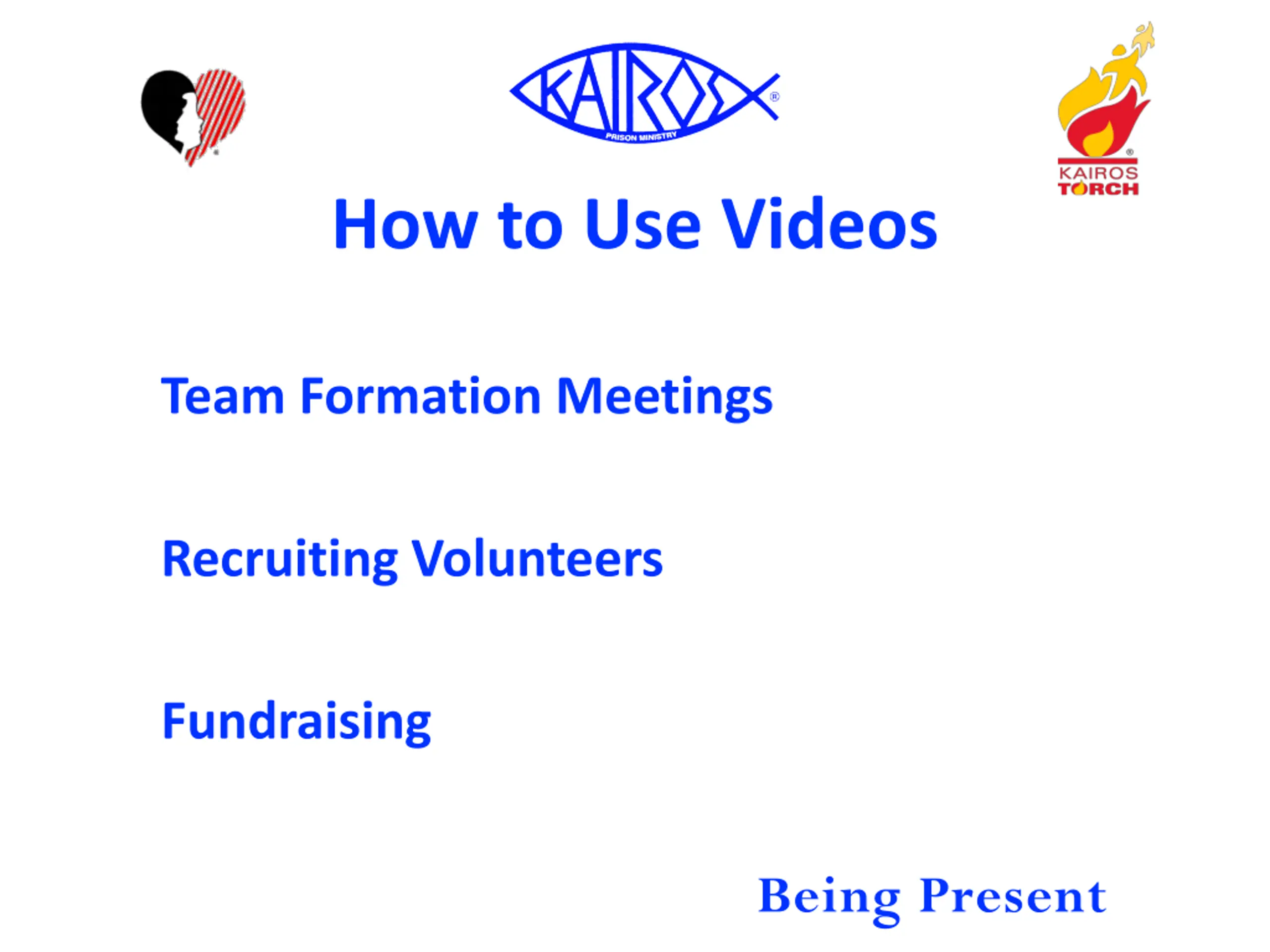 KAIROS®
PRISON MINISTRY

KAIROS
TORCH

How to Use Videos

Team Formation Meetings

Recruiting Volunteers

Fundraising

Being Present